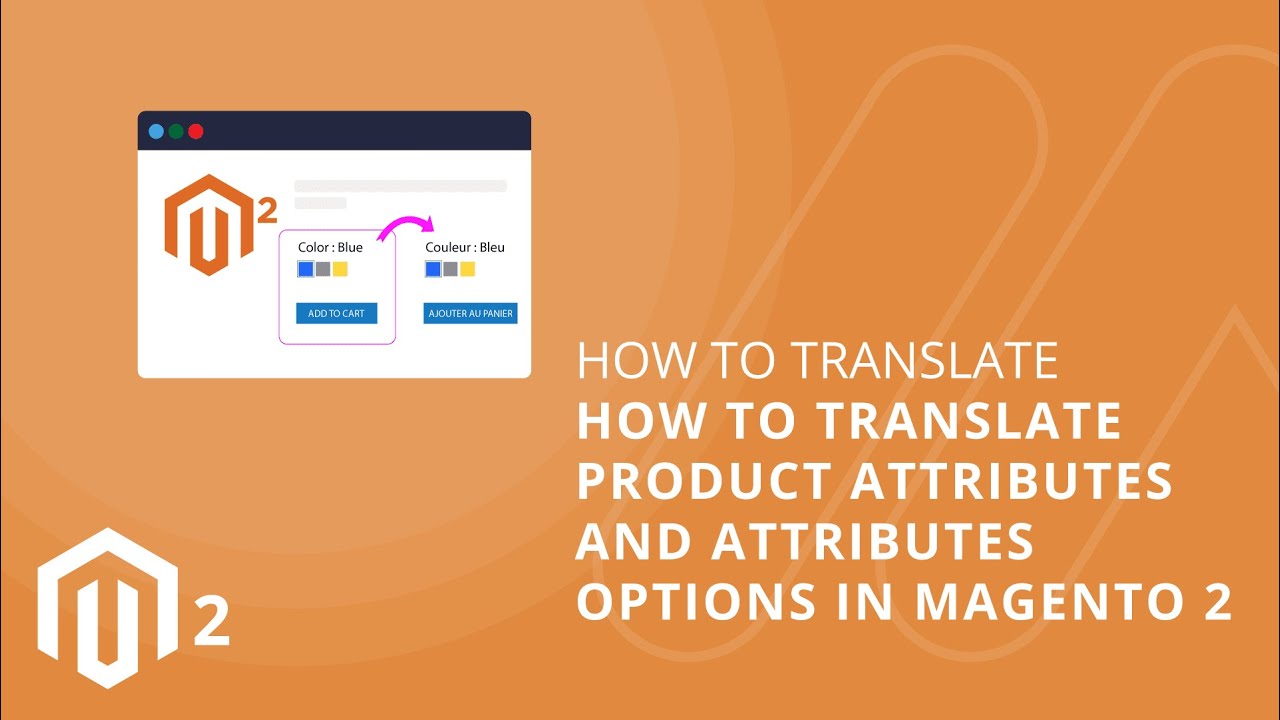 2

Color : Blue

ADD TO CART

Couleur : Bleu

AJOUTER AU PANIER

HOW TO TRANSLATE

HOW TO TRANSLATE PRODUCT ATTRIBUTES AND ATTRIBUTES OPTIONS IN MAGENTO 2

2